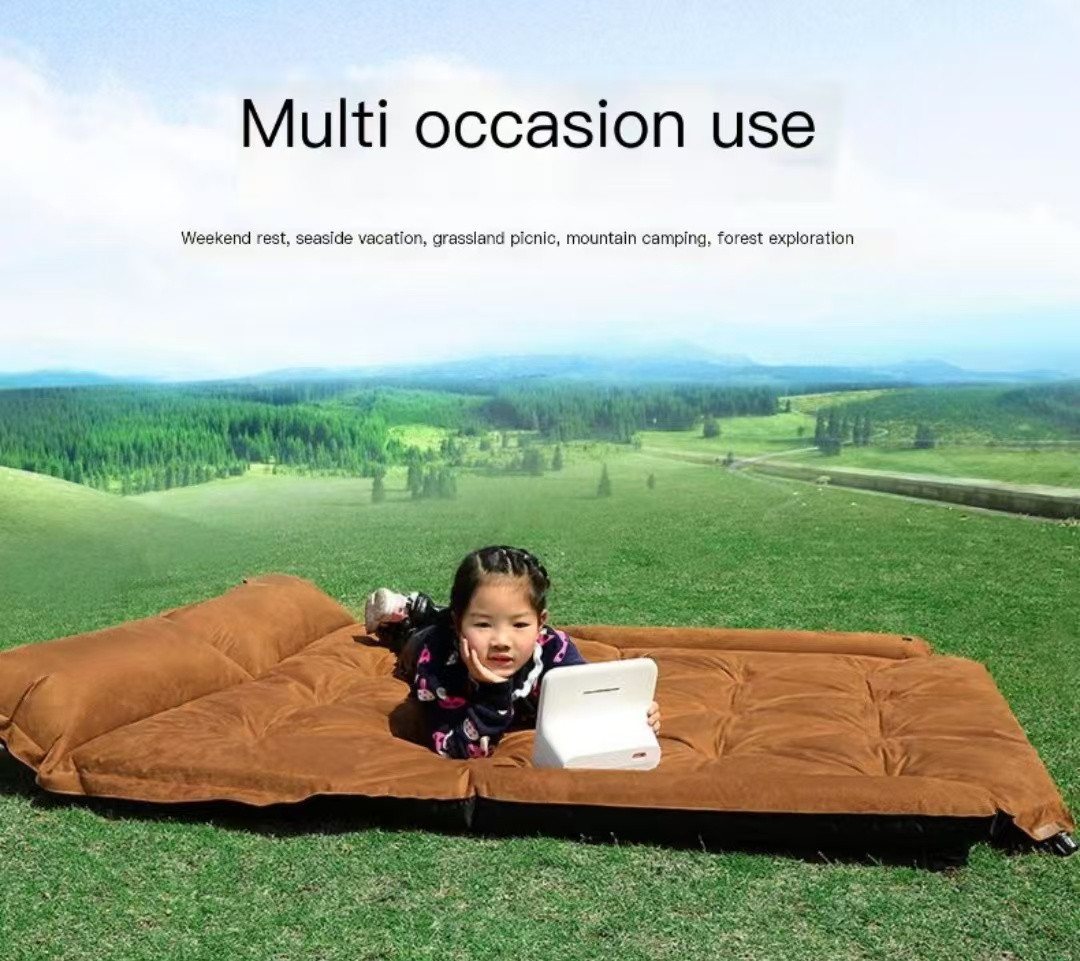 Multi occasion use

Weekend rest, seaside vacation, grassland picnic, mountain camping, forest exploration